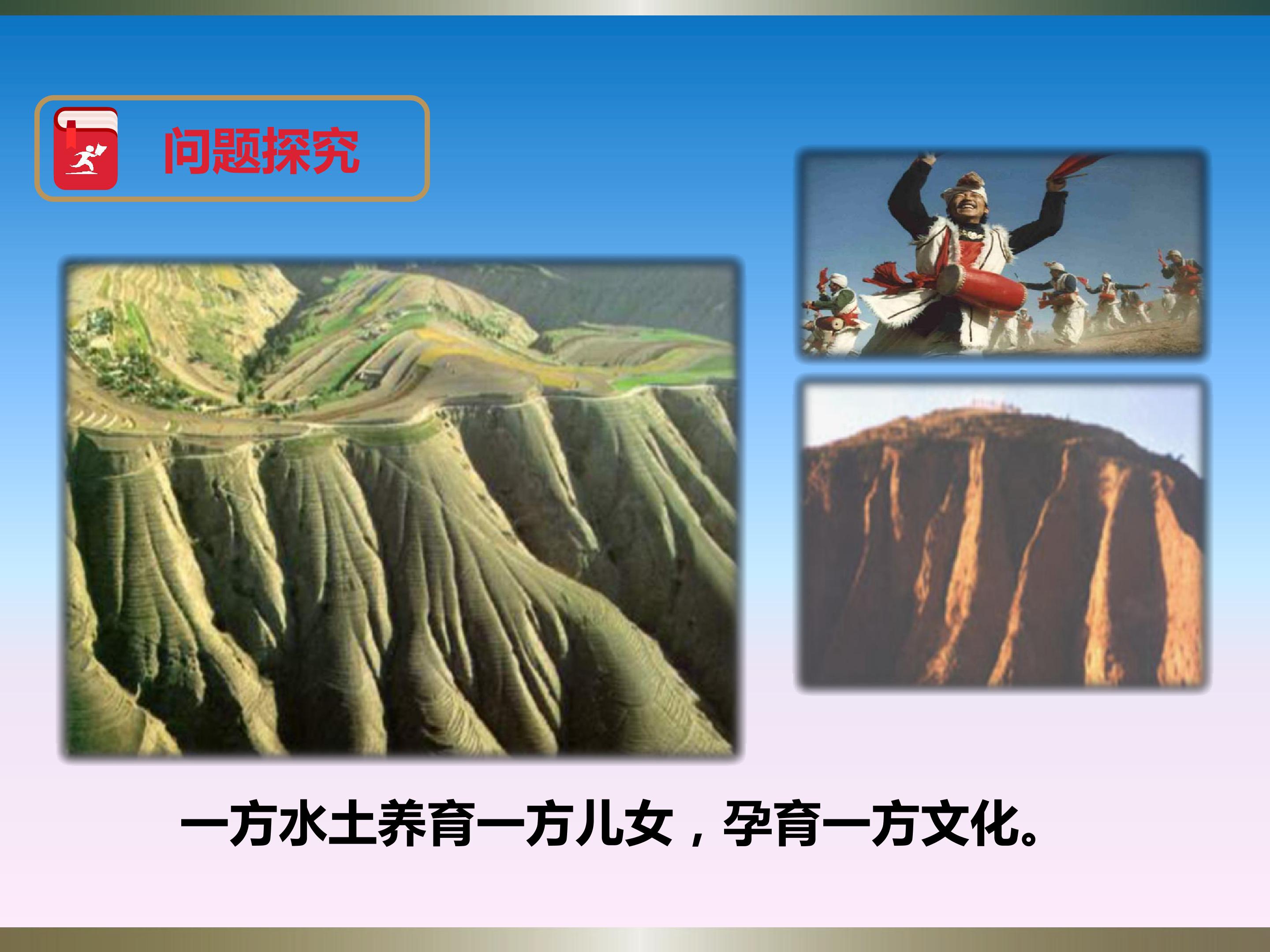 问题探究

一方水土养育一方儿女，孕育一方文化。